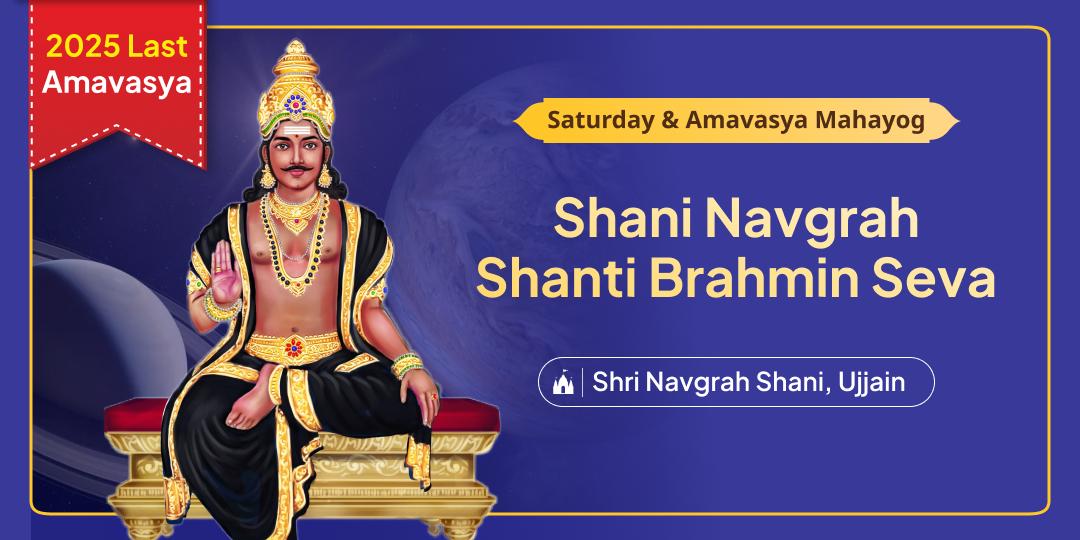 2025 Last Amavasya

Saturday & Amavasya Mahayog

Shani Navgrah Shanti Brahmin Seva

Shri Navgrah Shani, Ujjain